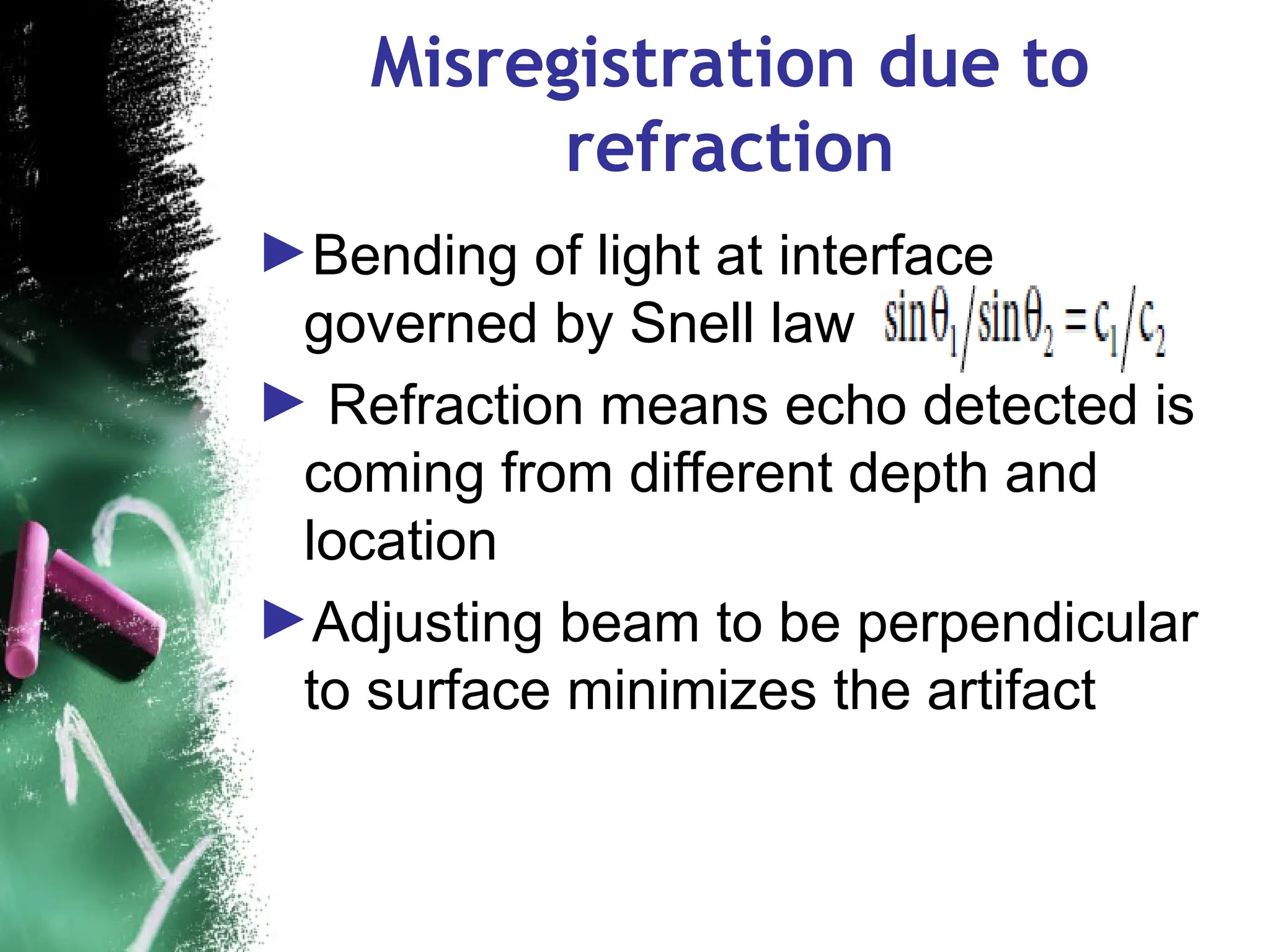 Misregistration due to refraction

►Bending of light at interface governed by Snell law $\sin\theta_1/\sin\theta_2 = c_1/c_2$

► Refraction means echo detected is coming from different depth and location

►Adjusting beam to be perpendicular to surface minimizes the artifact